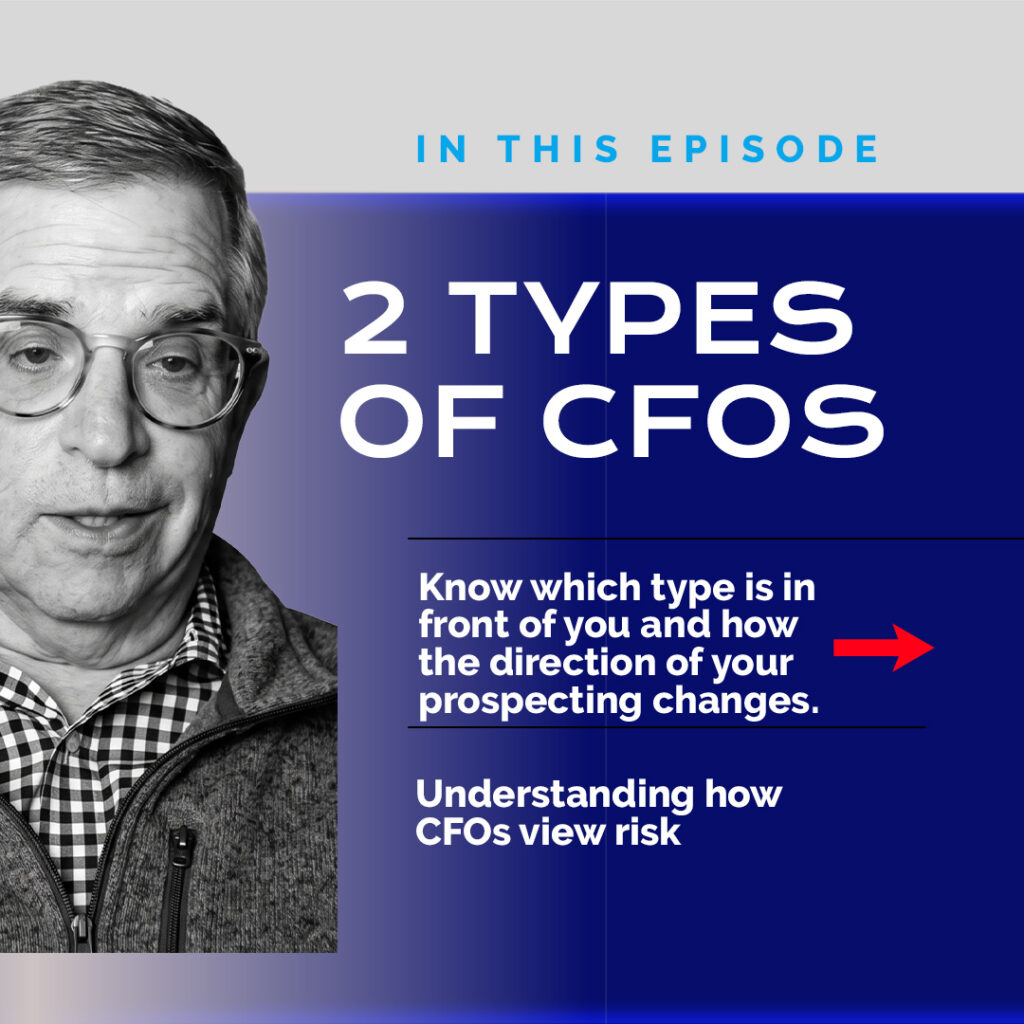 IN THIS EPISODE

2 TYPES OF CFOS

Know which type is in front of you and how the direction of your prospecting changes.

Understanding how CFOs view risk